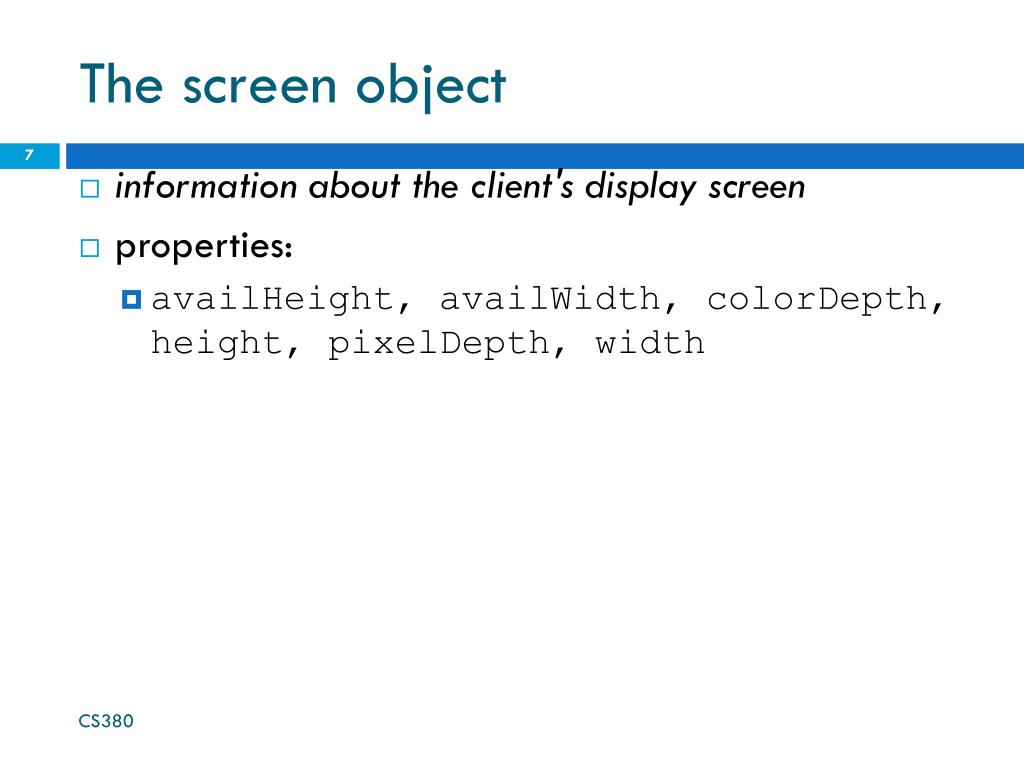 The screen object

7

information about the client's display screen

properties:

availHeight, availWidth, colorDepth, height, pixelDepth, width

CS380